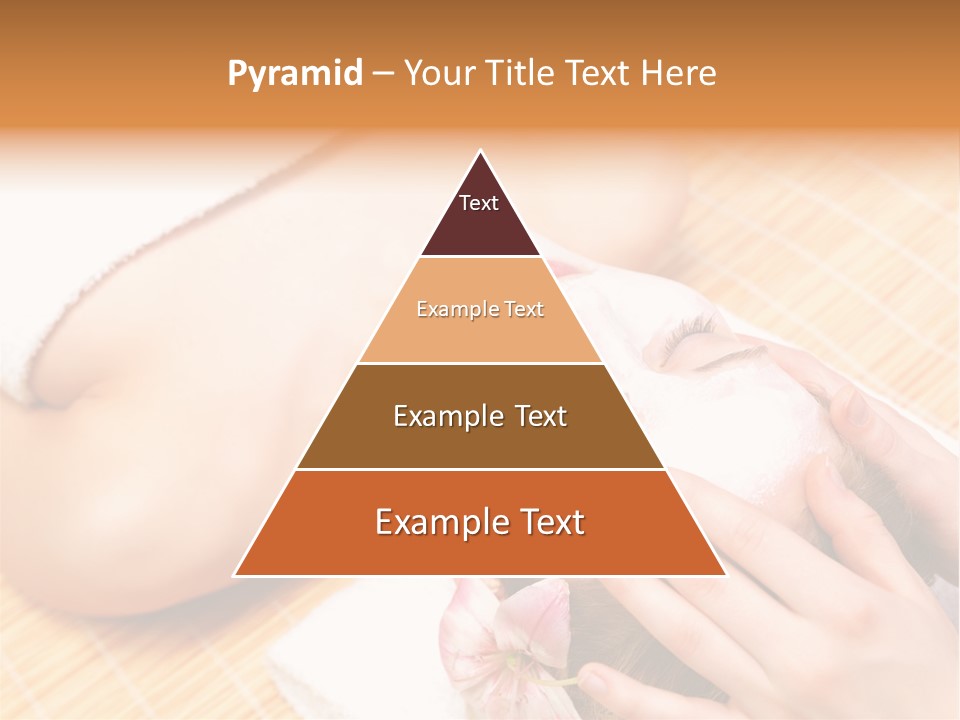 Pyramid – Your Title Text Here

Text

Example Text

Example Text

Example Text